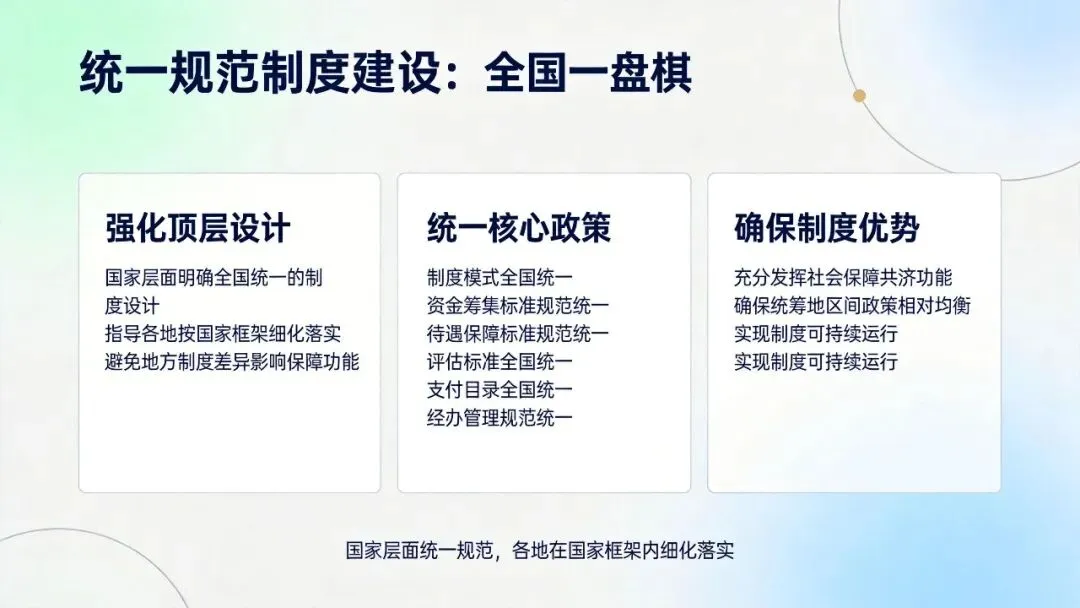 统一规范制度建设：全国一盘棋

强化顶层设计

国家层面明确全国统一的制度设计
指导各地按国家框架细化落实
避免地方制度差异影响保障功能

统一核心政策

制度模式全国统一
资金筹集标准规范统一
待遇保障标准规范统一
评估标准全国统一
支付目录全国统一
经办管理规范统一

确保制度优势

充分发挥社会保障共济功能
确保统筹地区间政策相对均衡
实现制度可持续运行
实现制度可持续运行

国家层面统一规范，各地在国家框架内细化落实